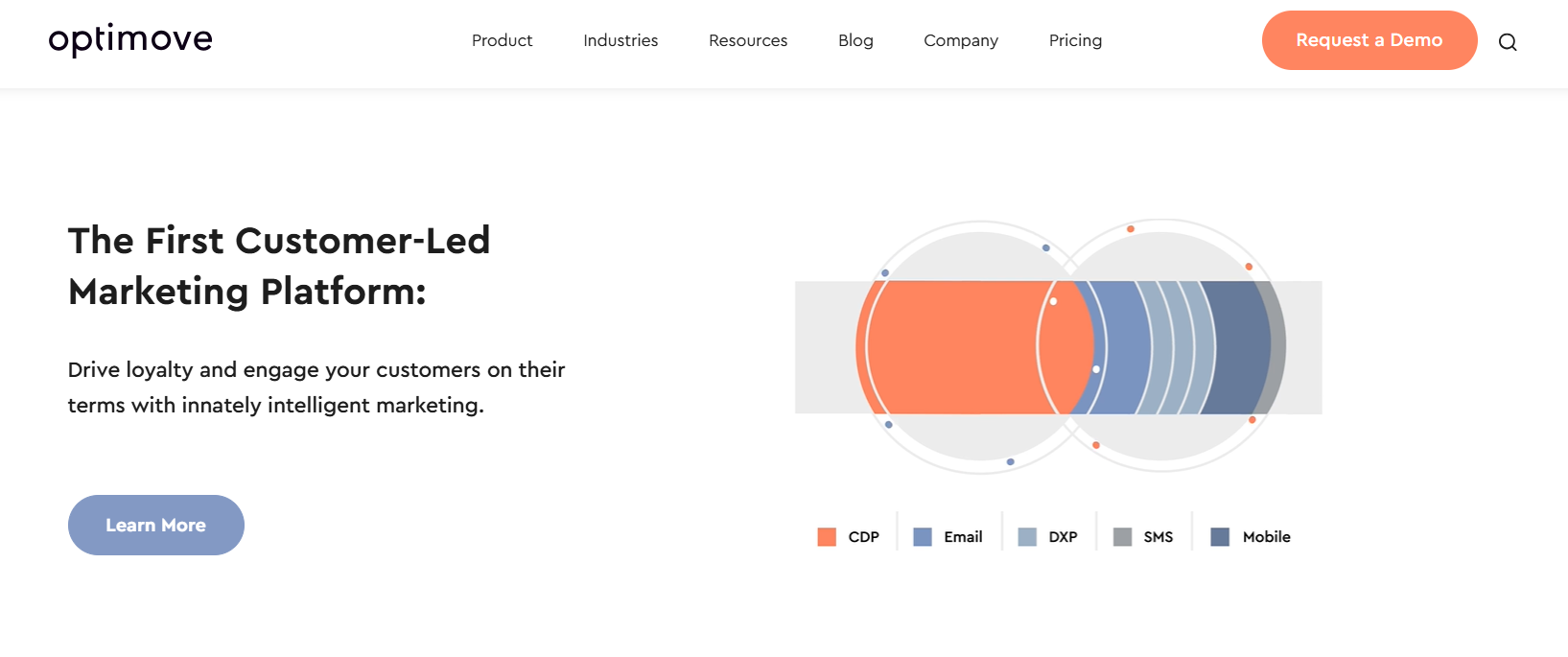 optimove

Product Industries Resources Blog Company Pricing

Request a Demo

The First Customer-Led Marketing Platform:

Drive loyalty and engage your customers on their terms with innately intelligent marketing.

Learn More

CDP Email DXP SMS Mobile